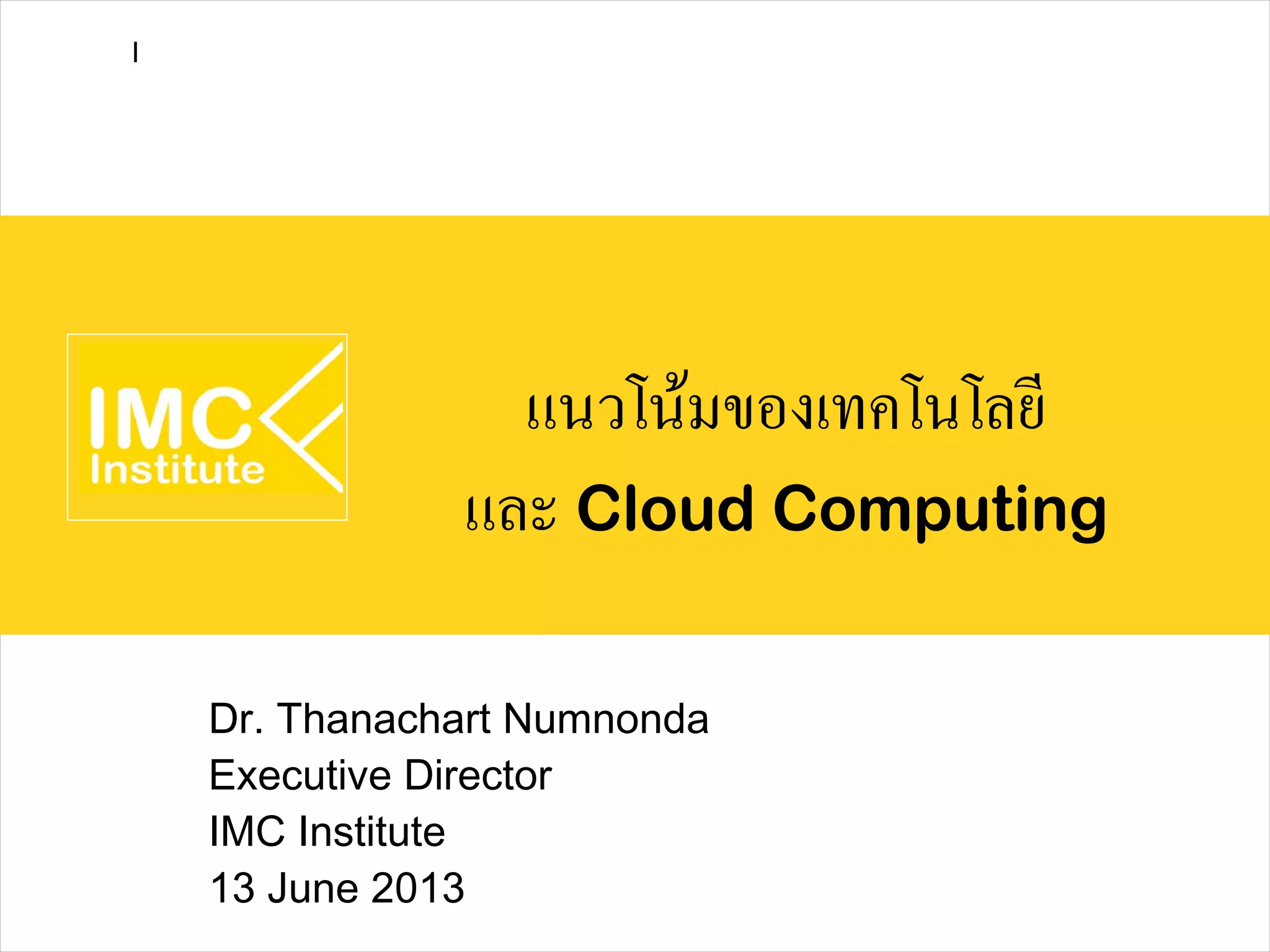 I

IMC Institute

แนวโน้มของเทคโนโลยี
และ Cloud Computing

Dr. Thanachart Numnonda
Executive Director
IMC Institute
13 June 2013